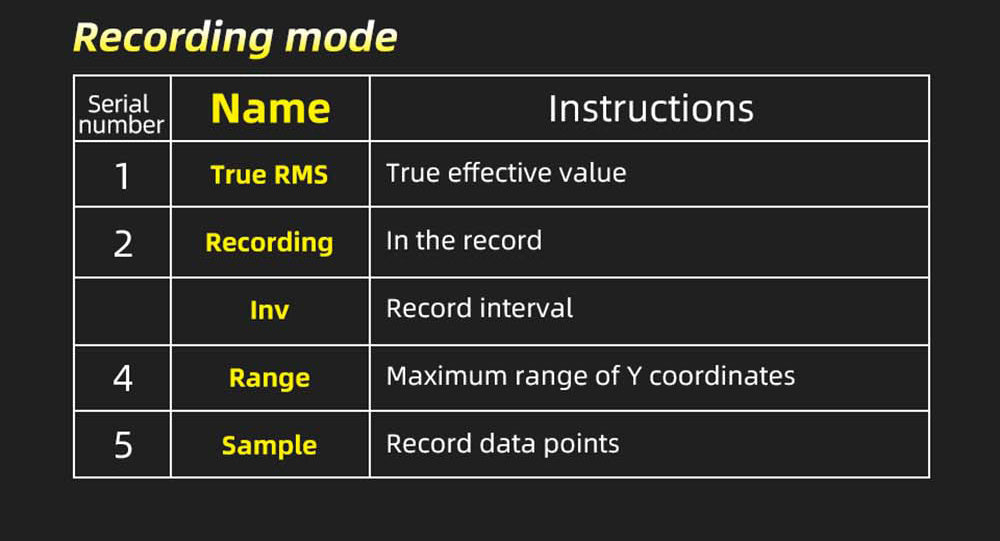 Recording mode

| Serial number | Name | Instructions |
|---|---|---|
| 1 | True RMS | True effective value |
| 2 | Recording | In the record |
|  | Inv | Record interval |
| 4 | Range | Maximum range of Y coordinates |
| 5 | Sample | Record data points |